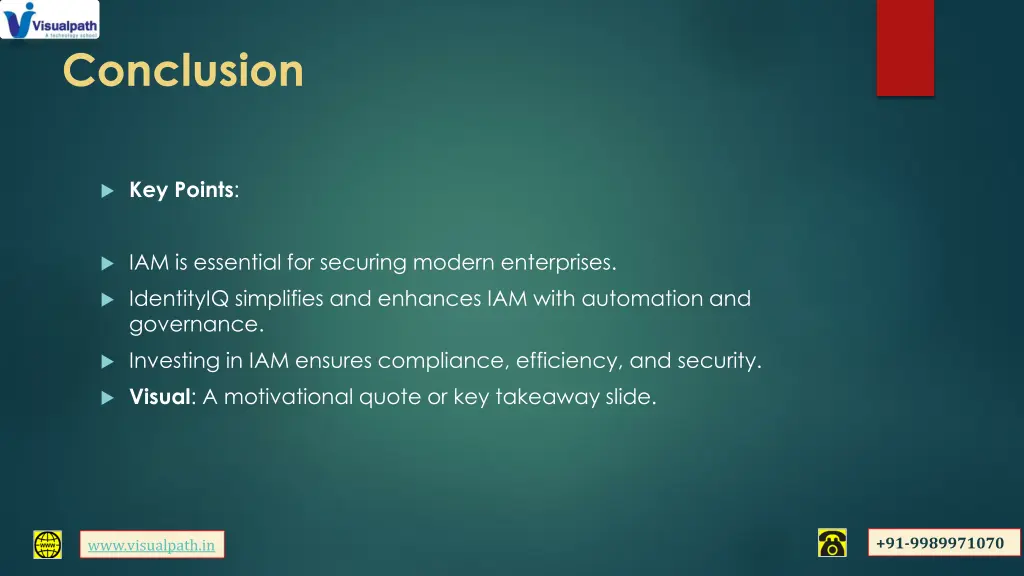 Visualpath
A technology school

Conclusion

Key Points:

IAM is essential for securing modern enterprises.

IdentityIQ simplifies and enhances IAM with automation and governance.

Investing in IAM ensures compliance, efficiency, and security.

Visual: A motivational quote or key takeaway slide.

www.visualpath.in

+91-9989971070